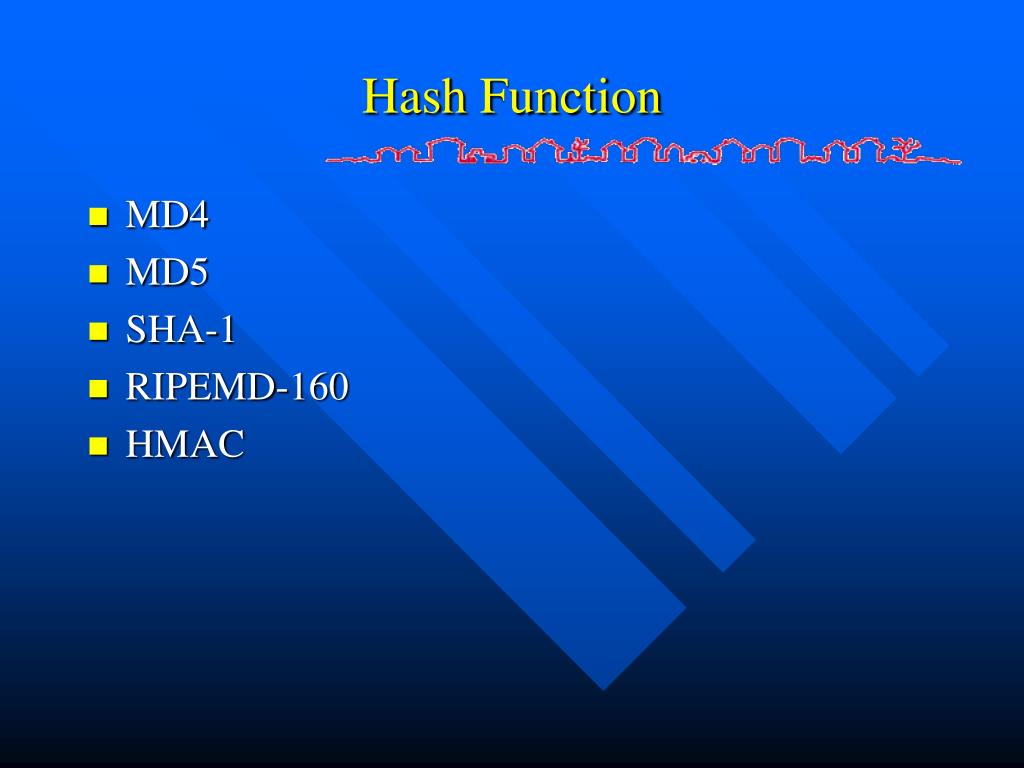 Hash Function

- MD4
- MD5
- SHA-1
- RIPEMD-160
- HMAC